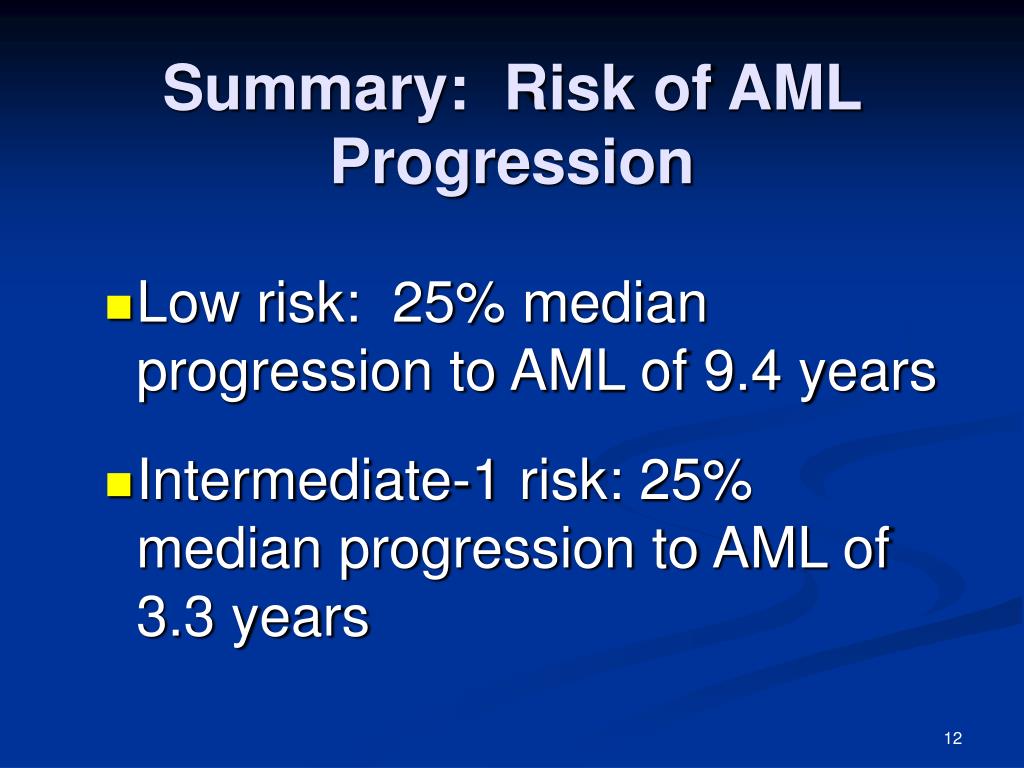 Summary: Risk of AML Progression

Low risk: 25% median progression to AML of 9.4 years

Intermediate-1 risk: 25% median progression to AML of 3.3 years

12